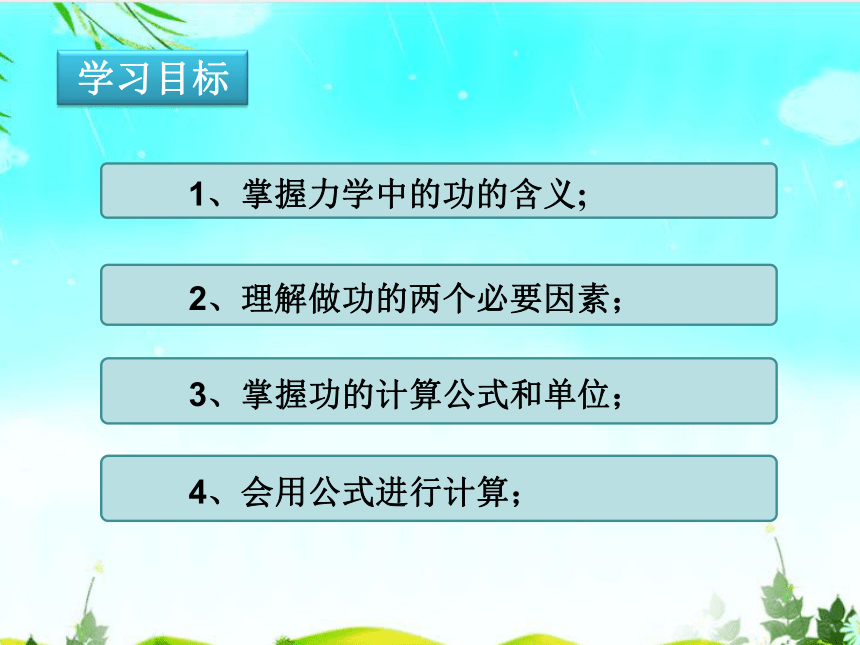 学习目标

1、掌握力学中的功的含义;

2、理解做功的两个必要因素;

3、掌握功的计算公式和单位;

4、会用公式进行计算;